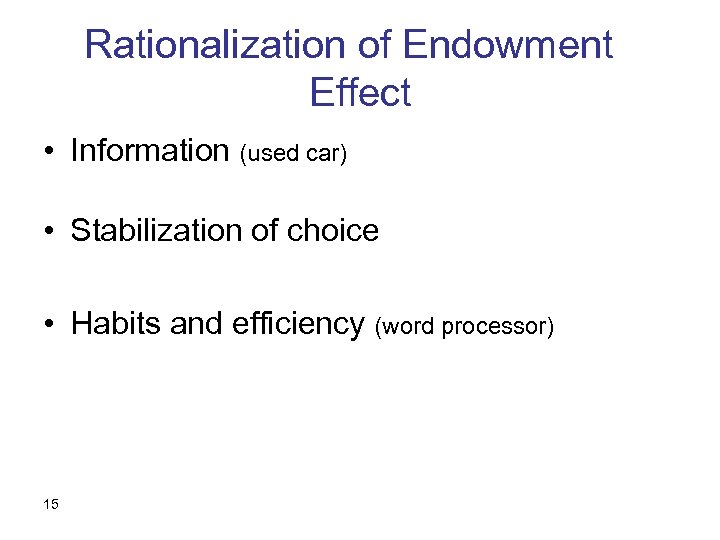 Rationalization of Endowment Effect

• Information (used car)

• Stabilization of choice

• Habits and efficiency (word processor)

15